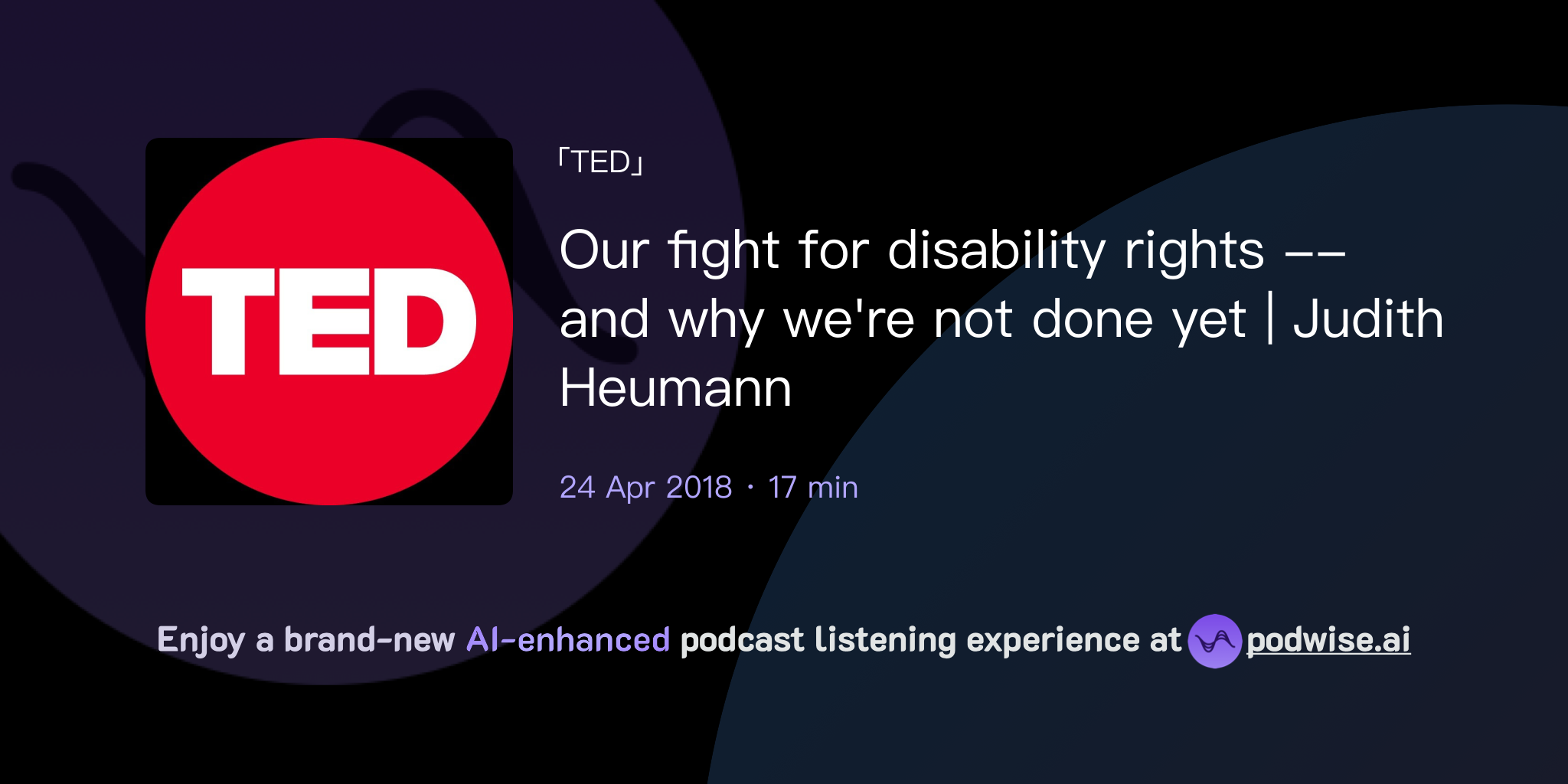 TED

「TED」

Our fight for disability rights -- and why we're not done yet | Judith Heumann

24 Apr 2018 · 17 min

Enjoy a brand-new AI-enhanced podcast listening experience at podwise.ai